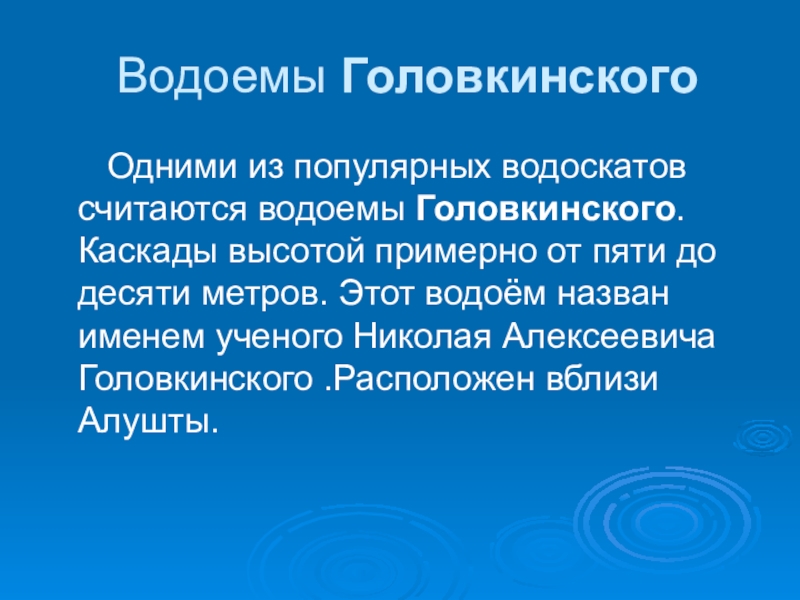 Водоемы Головкинского

Одними из популярных водоскатов считаются водоемы Головкинского. Каскады высотой примерно от пяти до десяти метров. Этот водоём назван именем ученого Николая Алексеевича Головкинского .Расположен вблизи Алушты.